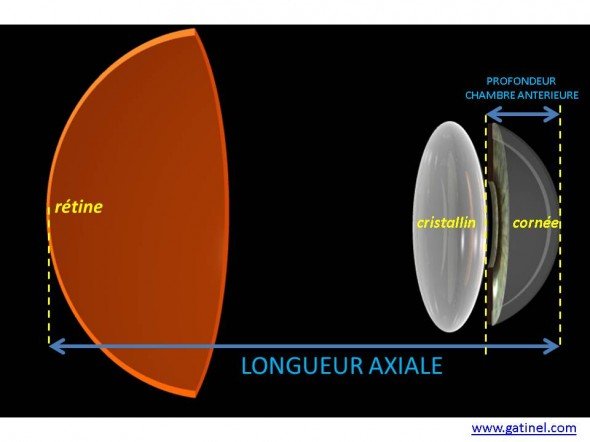 PROFONDEUR CHAMBRE ANTERIEURE

rétine

cristallin

cornée

LONGUEUR AXIALE

www.gatinel.com